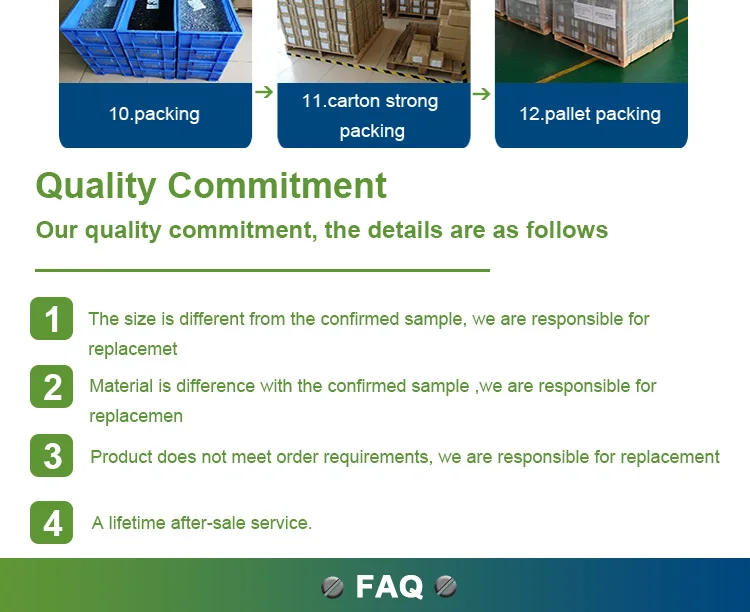 10.packing

11.carton strong packing

12.pallet packing

Quality Commitment

Our quality commitment, the details are as follows

1 The size is different from the confirmed sample, we are responsible for replacemet

2 Material is difference with the confirmed sample ,we are responsible for replacemen

3 Product does not meet order requirements, we are responsible for replacement

4 A lifetime after-sale service.

FAQ